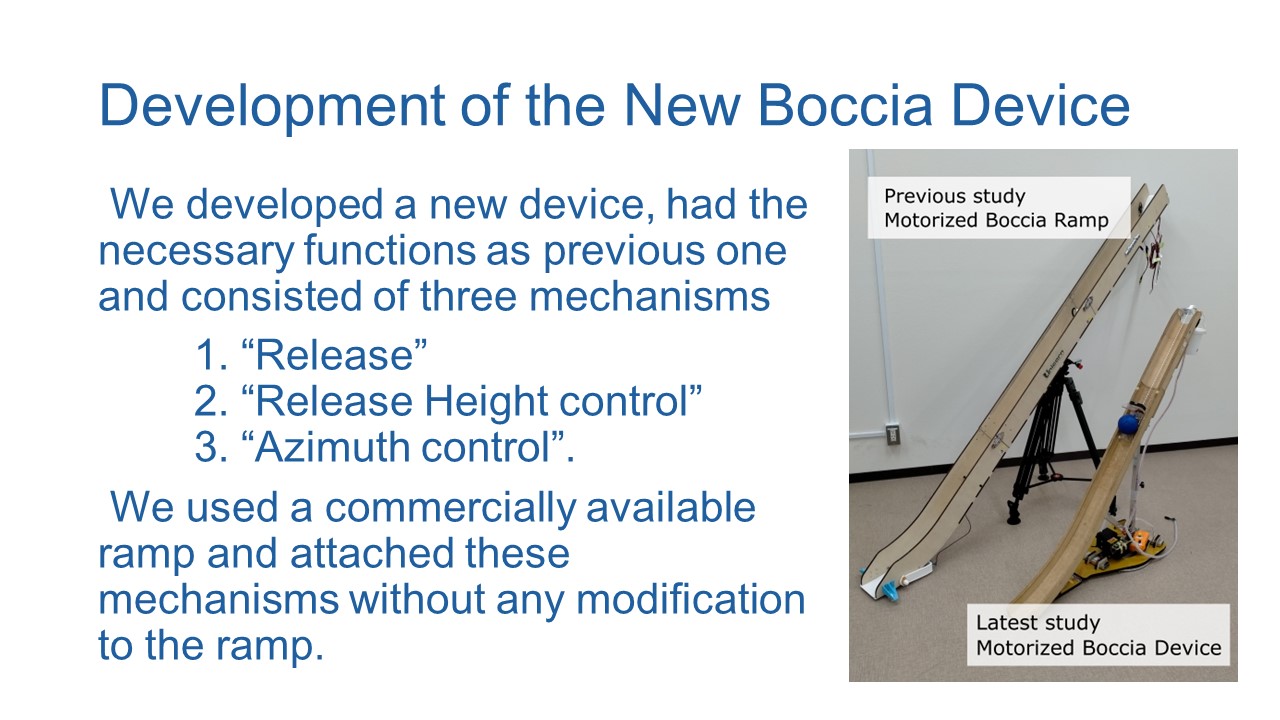 Development of the New Boccia Device

We developed a new device, had the necessary functions as previous one and consisted of three mechanisms

1. “Release”
2. “Release Height control”
3. “Azimuth control”.

We used a commercially available ramp and attached these mechanisms without any modification to the ramp.

Previous study
Motorized Boccia Ramp

Latest study
Motorized Boccia Device